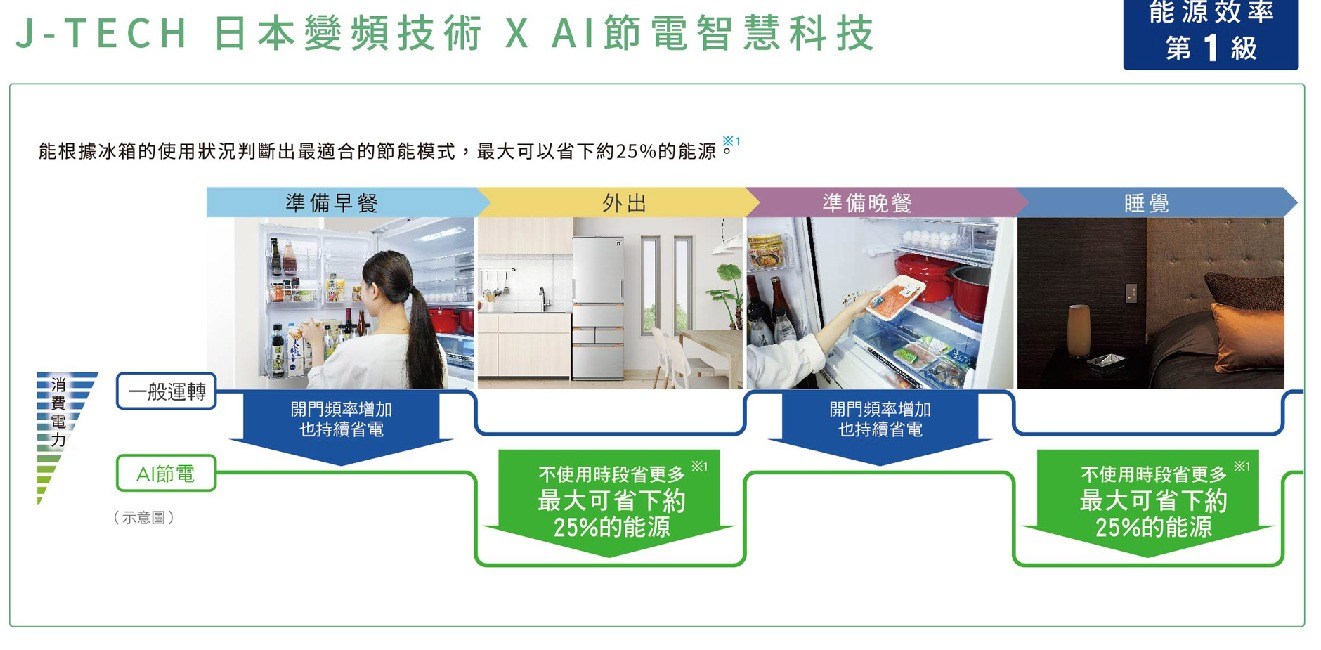 J-TECH 日本變頻技術 X AI節電智慧科技

能源效率
第1級

能根據冰箱的使用狀況判斷出最適合的節能模式，最大可以省下約25%的能源。※1

準備早餐

外出

準備晚餐

睡覺

消費電力

一般運轉

開門頻率增加
也持續省電

開門頻率增加
也持續省電

AI節電

不使用時段省更多 ※1
最大可省下約
25%的能源

不使用時段省更多 ※1
最大可省下約
25%的能源

（示意圖）